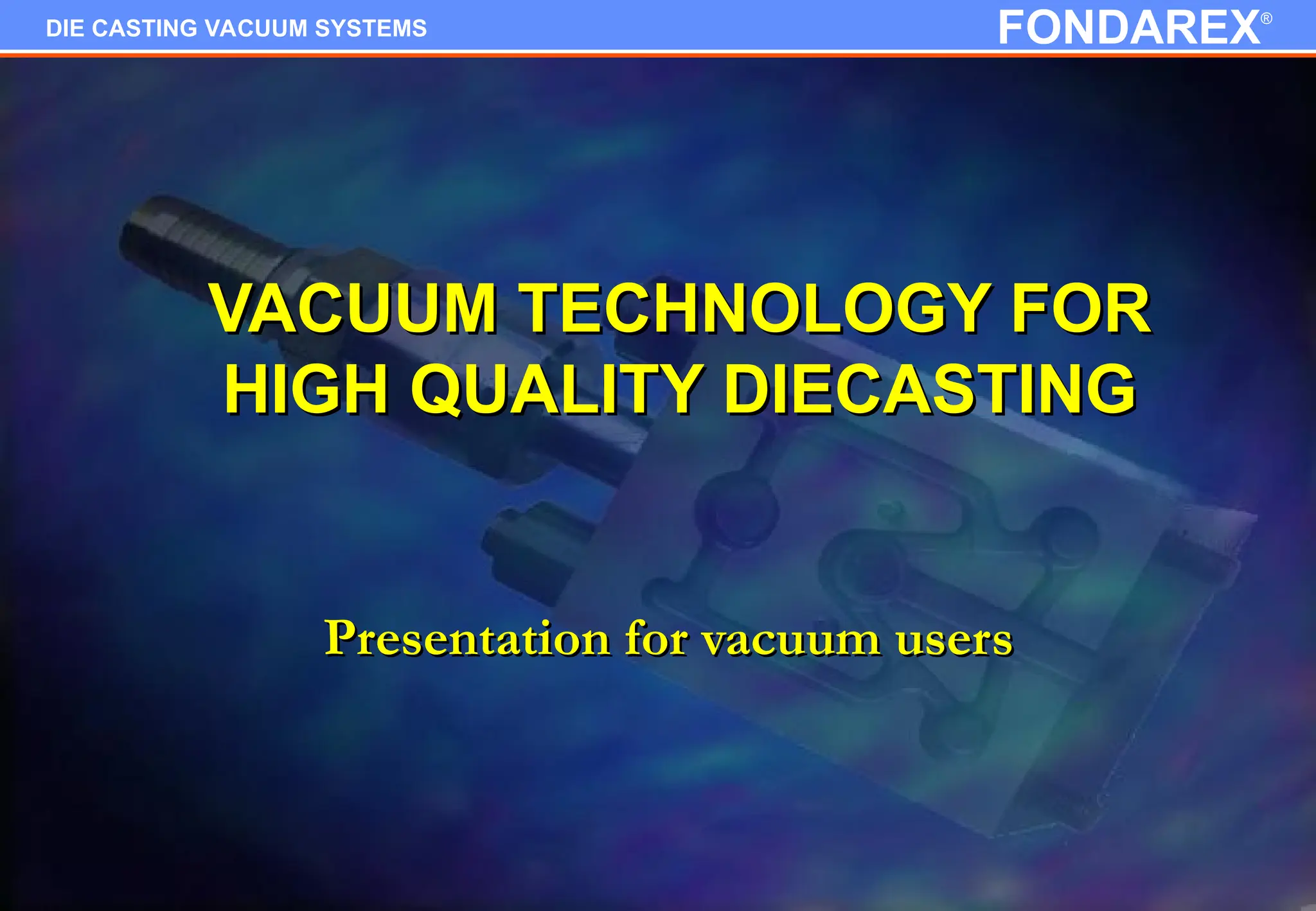 DIE CASTING VACUUM SYSTEMS

FONDAREX®

VACUUM TECHNOLOGY FOR HIGH QUALITY DIECASTING

Presentation for vacuum users